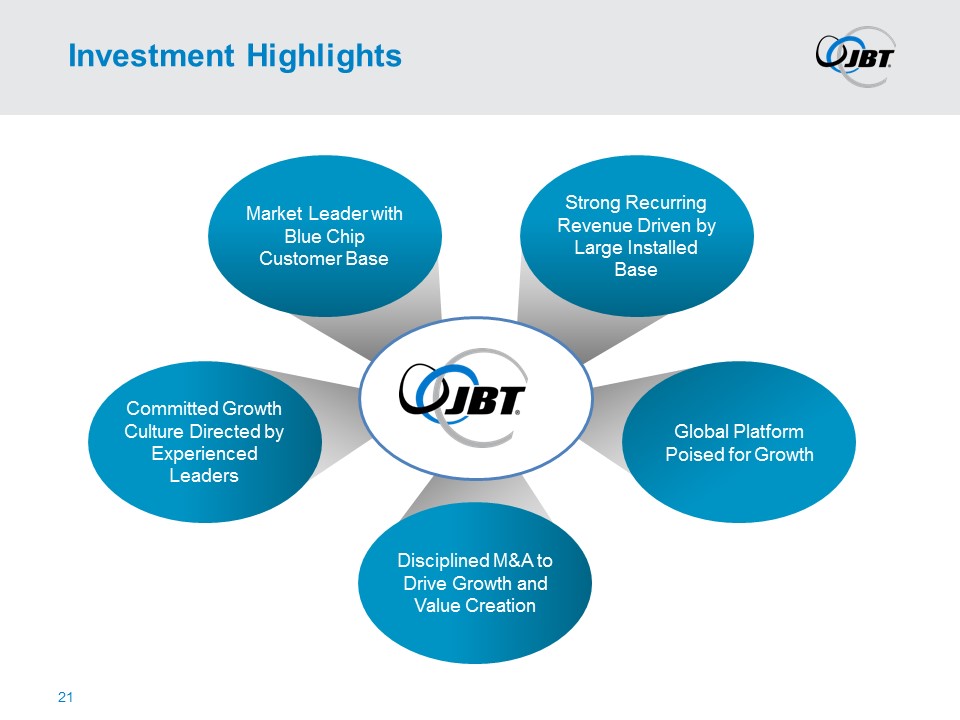 Investment Highlights

JBT

Market Leader with Blue Chip Customer Base

Strong Recurring Revenue Driven by Large Installed Base

JBT

Committed Growth Culture Directed by Experienced Leaders

Global Platform Poised for Growth

Disciplined M&A to Drive Growth and Value Creation

21